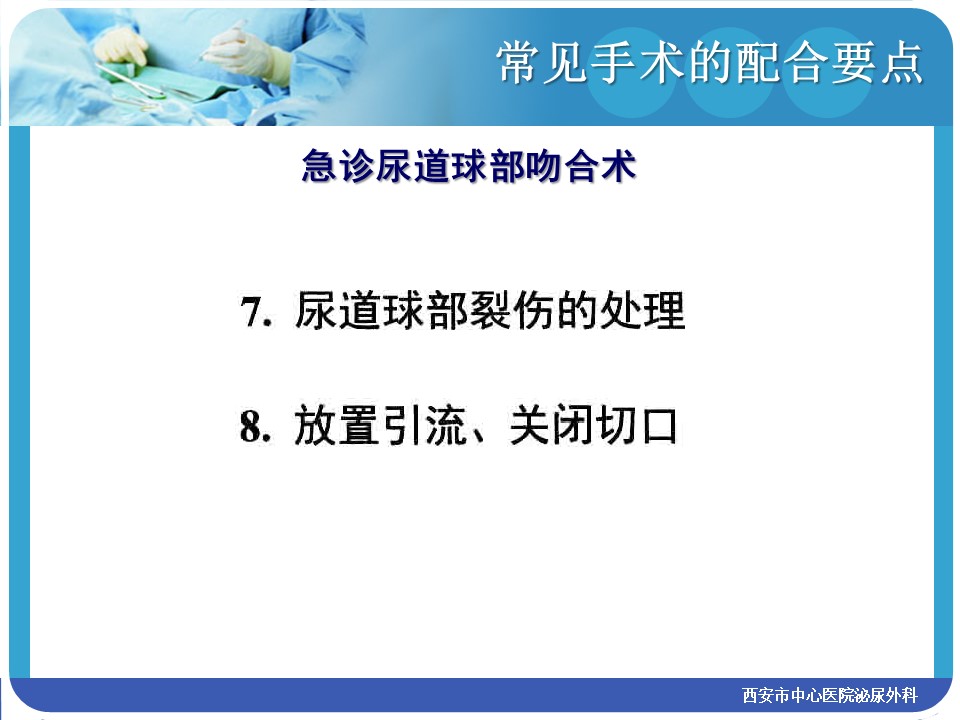 常见手术的配合要点

急诊尿道球部吻合术

7. 尿道球部裂伤的处理

8. 放置引流、关闭切口

西安市中心医院泌尿外科